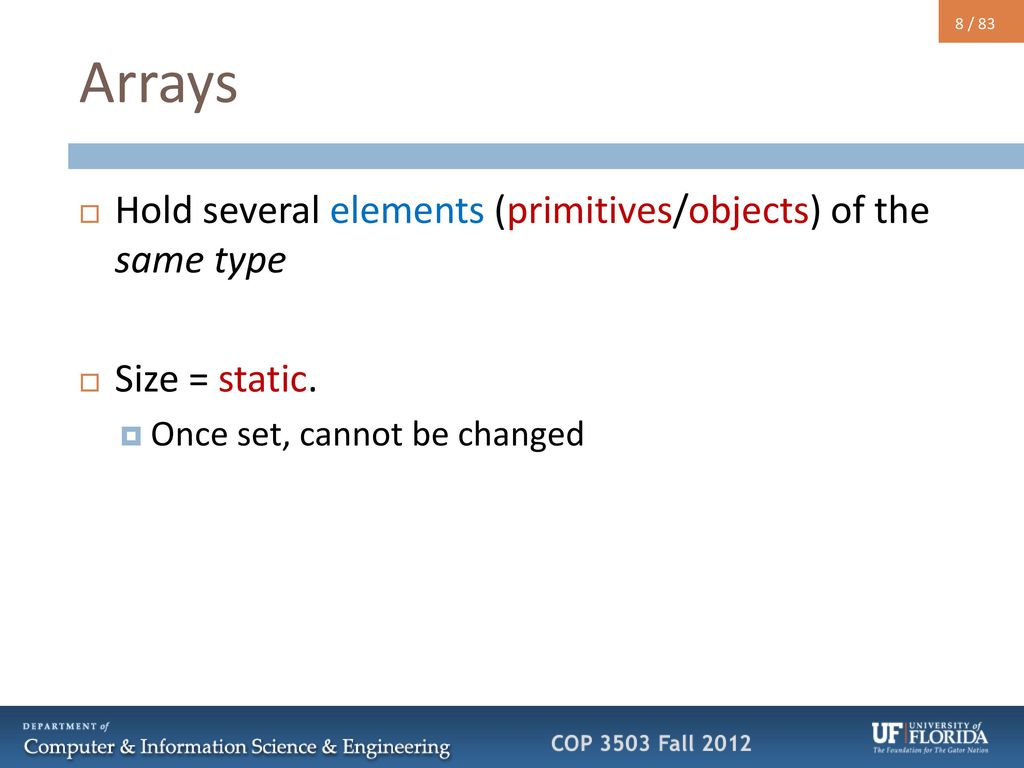 8 / 83

Arrays

Hold several elements (primitives/objects) of the same type

Size = static.

Once set, cannot be changed

DEPARTMENT of
Computer & Information Science & Engineering

COP 3503 Fall 2012

UF UNIVERSITY of FLORIDA
The Foundation for The Gator Nation